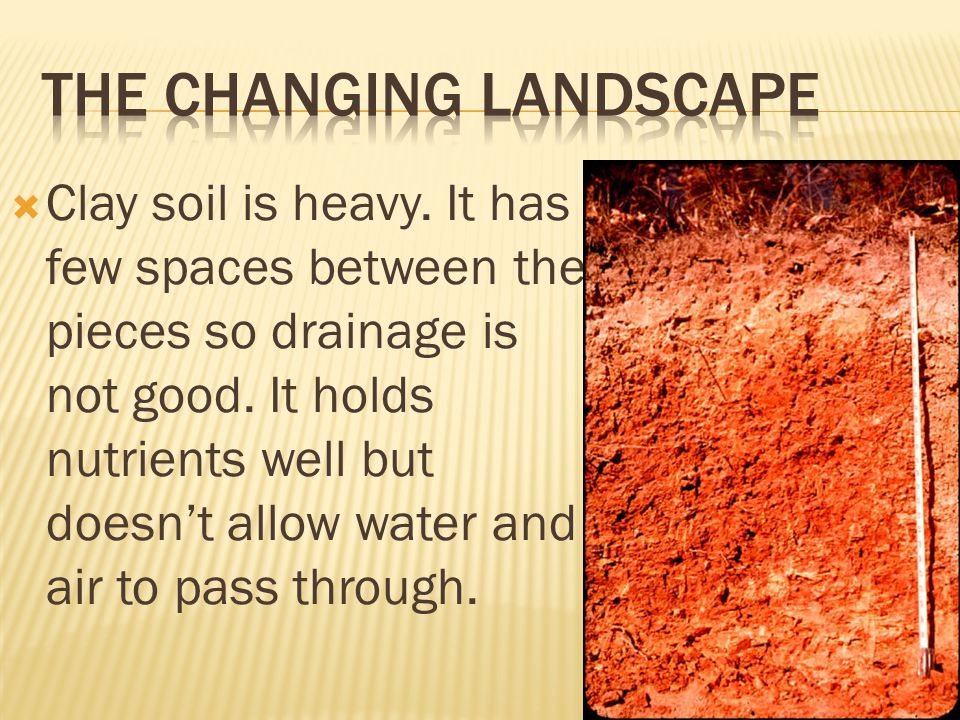 THE CHANGING LANDSCAPE

Clay soil is heavy. It has few spaces between the pieces so drainage is not good. It holds nutrients well but doesn't allow water and air to pass through.